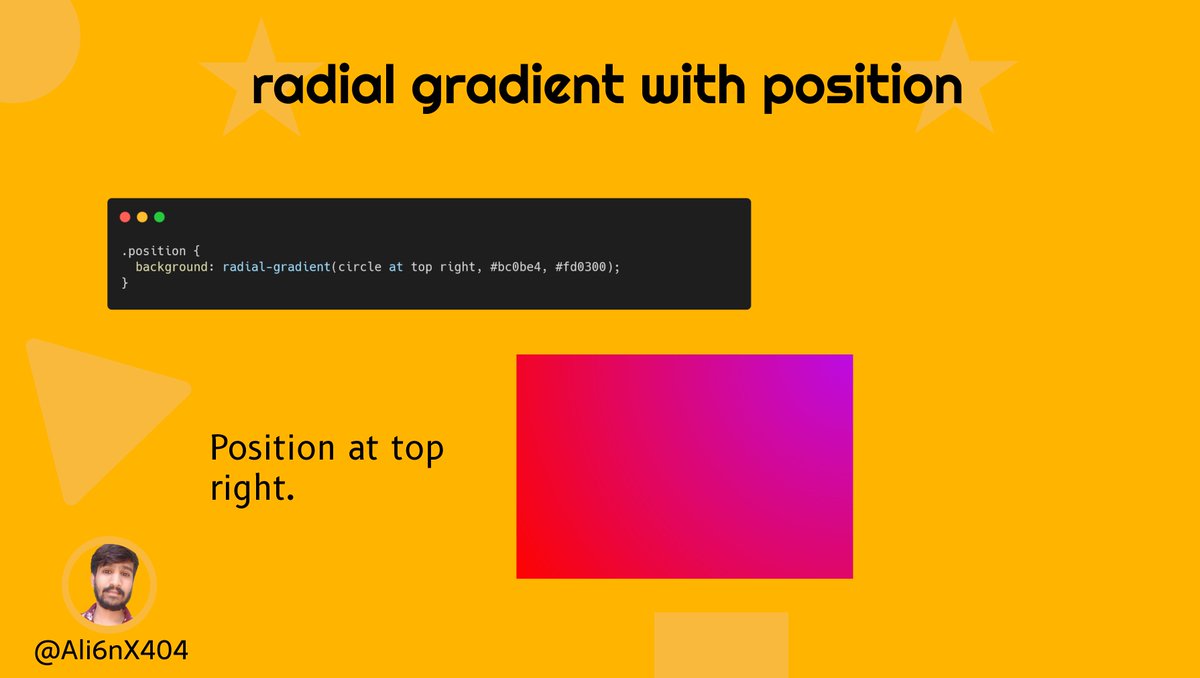 radial gradient with position

.position {
  background: radial-gradient(circle at top right, #bc0be4, #fd0300);
}

Position at top right.

@Ali6nX404